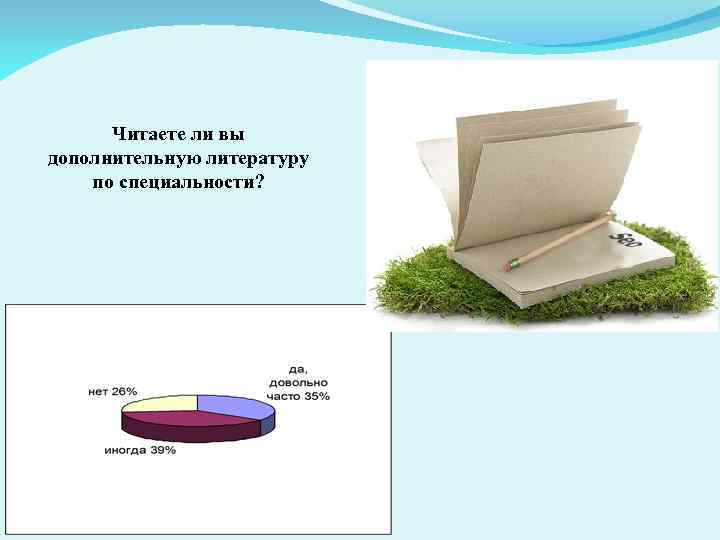 Читаете ли вы дополнительную литературу по специальности?

SEO

нет 26%

да, довольно часто 35%

иногда 39%